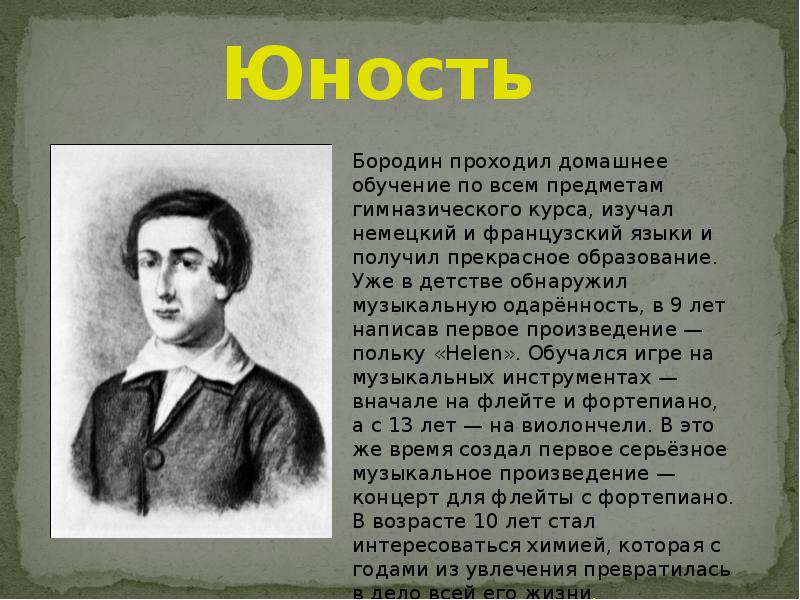 Юность

Бородин проходил домашнее обучение по всем предметам гимназического курса, изучал немецкий и французский языки и получил прекрасное образование. Уже в детстве обнаружил музыкальную одарённость, в 9 лет написав первое произведение — польку «Helen». Обучался игре на музыкальных инструментах — вначале на флейте и фортепиано, а с 13 лет — на виолончели. В это же время создал первое серьёзное музыкальное произведение — концерт для флейты с фортепиано. В возрасте 10 лет стал интересоваться химией, которая с годами из увлечения превратилась в дело всей его жизни.